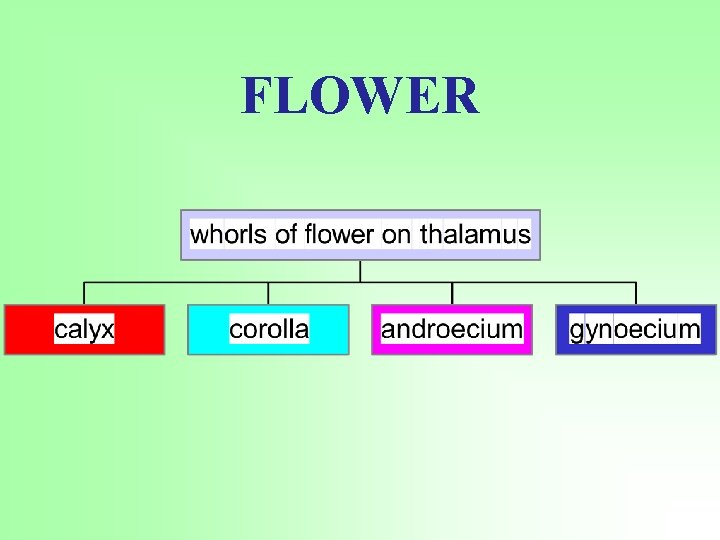 FLOWER

whorls of flower on thalamus

calyx

corolla

androecium

gynoecium